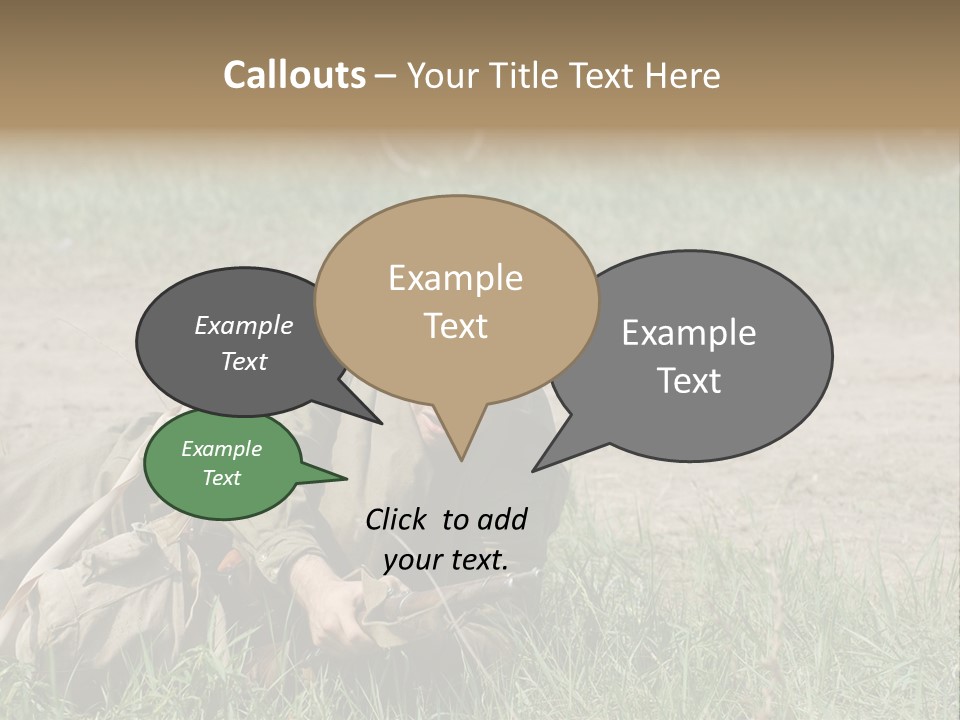 Callouts – Your Title Text Here

Example Text

Example Text

Example Text

Example Text

Click to add your text.